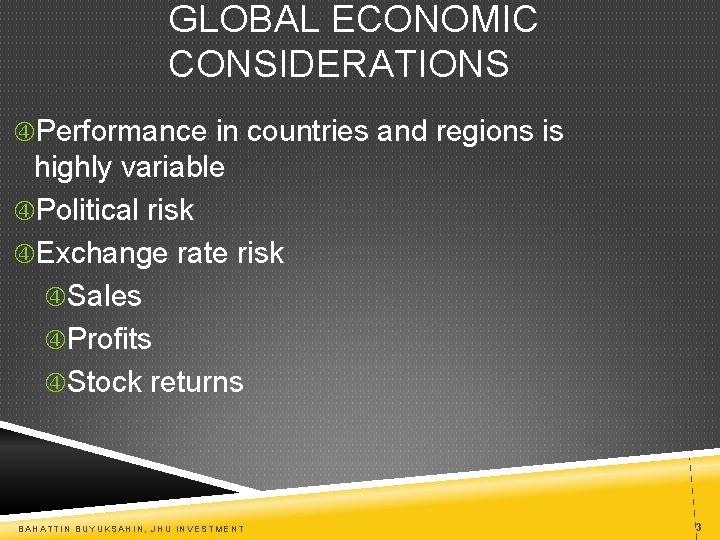 GLOBAL ECONOMIC CONSIDERATIONS

④Performance in countries and regions is highly variable

④Political risk

④Exchange rate risk

④Sales

④Profits

④Stock returns

BAHATTIN BUYUKSAHIN, JHU INVESTMENT

3